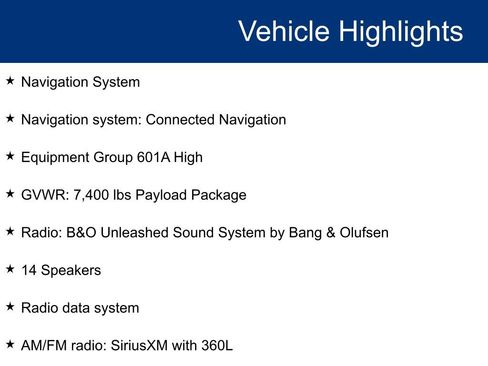 Vehicle Highlights

★ Navigation System

★ Navigation system: Connected Navigation

★ Equipment Group 601A High

★ GVWR: 7,400 lbs Payload Package

★ Radio: B&O Unleashed Sound System by Bang & Olufsen

★ 14 Speakers

★ Radio data system

★ AM/FM radio: SiriusXM with 360L